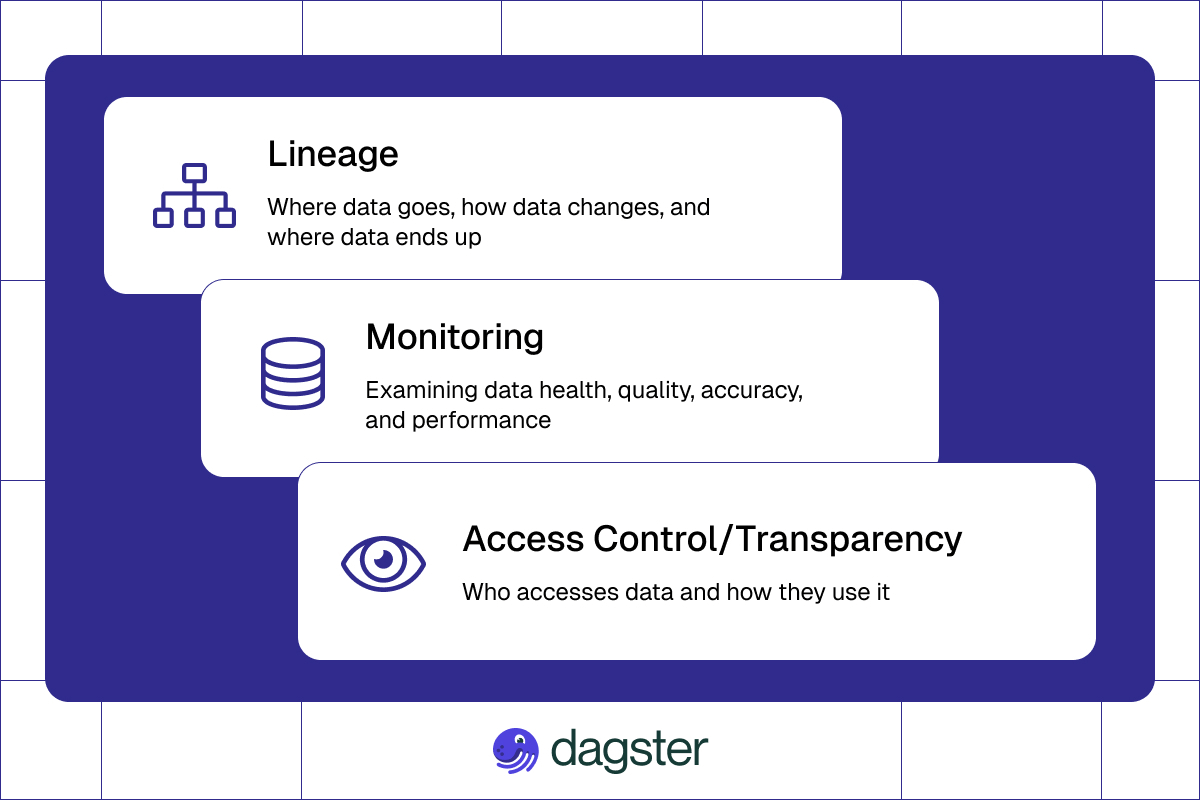 Lineage

Where data goes, how data changes, and where data ends up

Monitoring

Examining data health, quality, accuracy, and performance

Access Control/Transparency

Who accesses data and how they use it

dagster